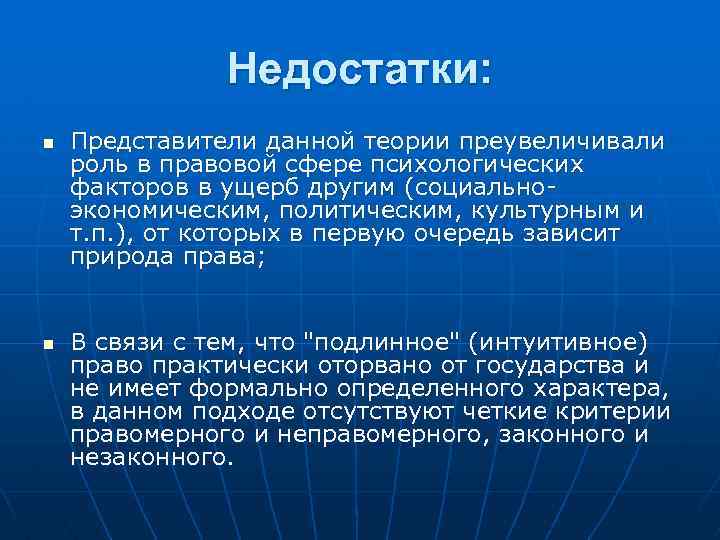 Недостатки:

▪ Представители данной теории преувеличивали роль в правовой сфере психологических факторов в ущерб другим (социально-экономическим, политическим, культурным и т.п.), от которых в первую очередь зависит природа права;

▪ В связи с тем, что "подлинное" (интуитивное) право практически оторвано от государства и не имеет формально определенного характера, в данном подходе отсутствуют четкие критерии правомерного и неправомерного, законного и незаконного.